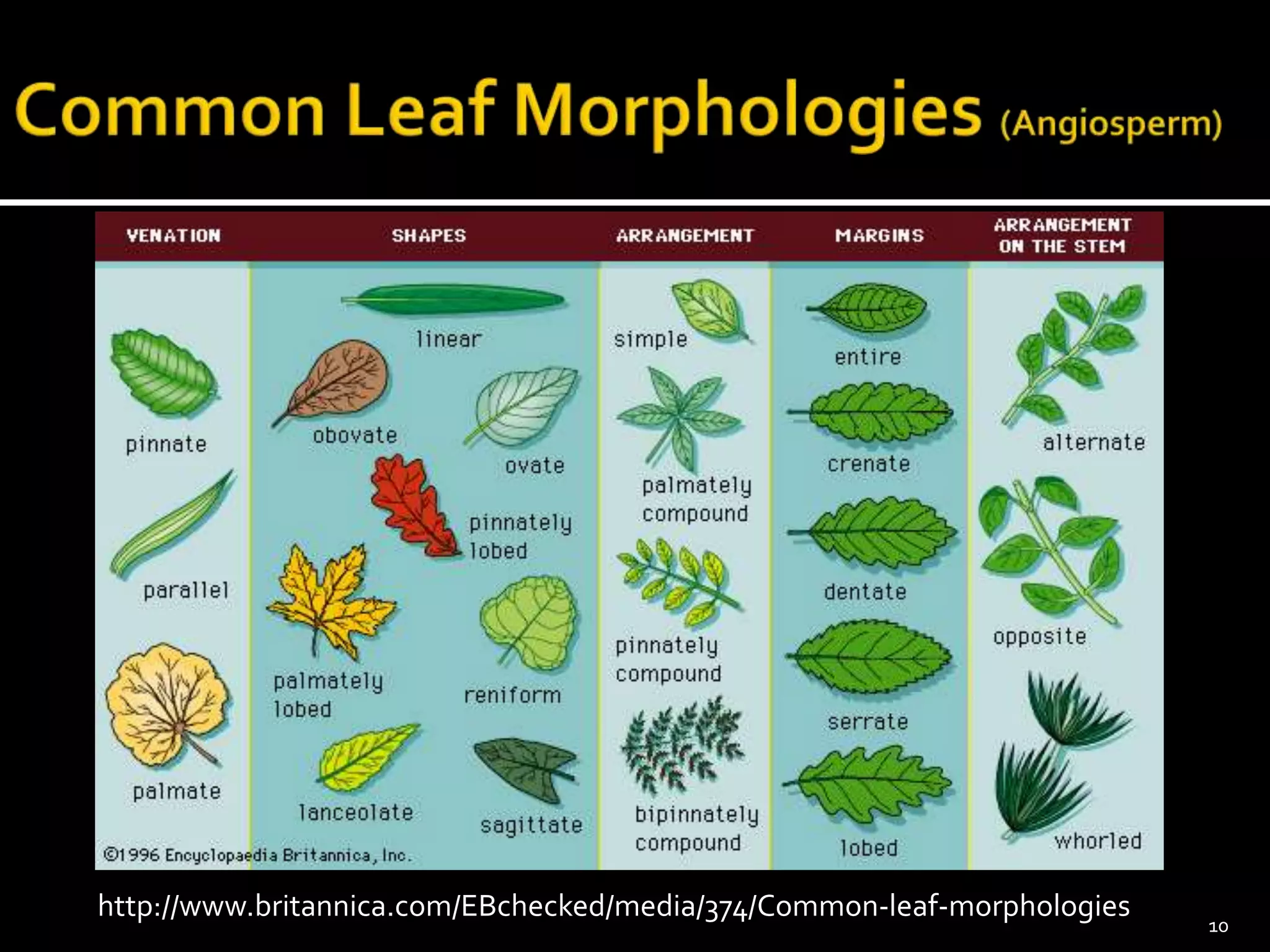 Common Leaf Morphologies (Angiosperm)

VENATION

pinnate

parallel

palmate

SHAPES

linear

obovate

ovate

pinnately lobed

palmately lobed

reniform

lanceolate

sagittate

ARRANGEMENT

simple

palmately compound

pinnately compound

bipinnately compound

MARGINS

entire

crenate

dentate

serrate

lobed

ARRANGEMENT ON THE STEM

alternate

opposite

whorled

©1996 Encyclopaedia Britannica, Inc.

http://www.britannica.com/EBchecked/media/374/Common-leaf-morphologies

10